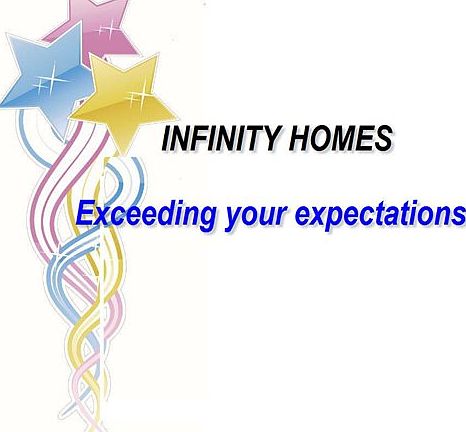 INFINITY HOMES

Exceeding your expectations